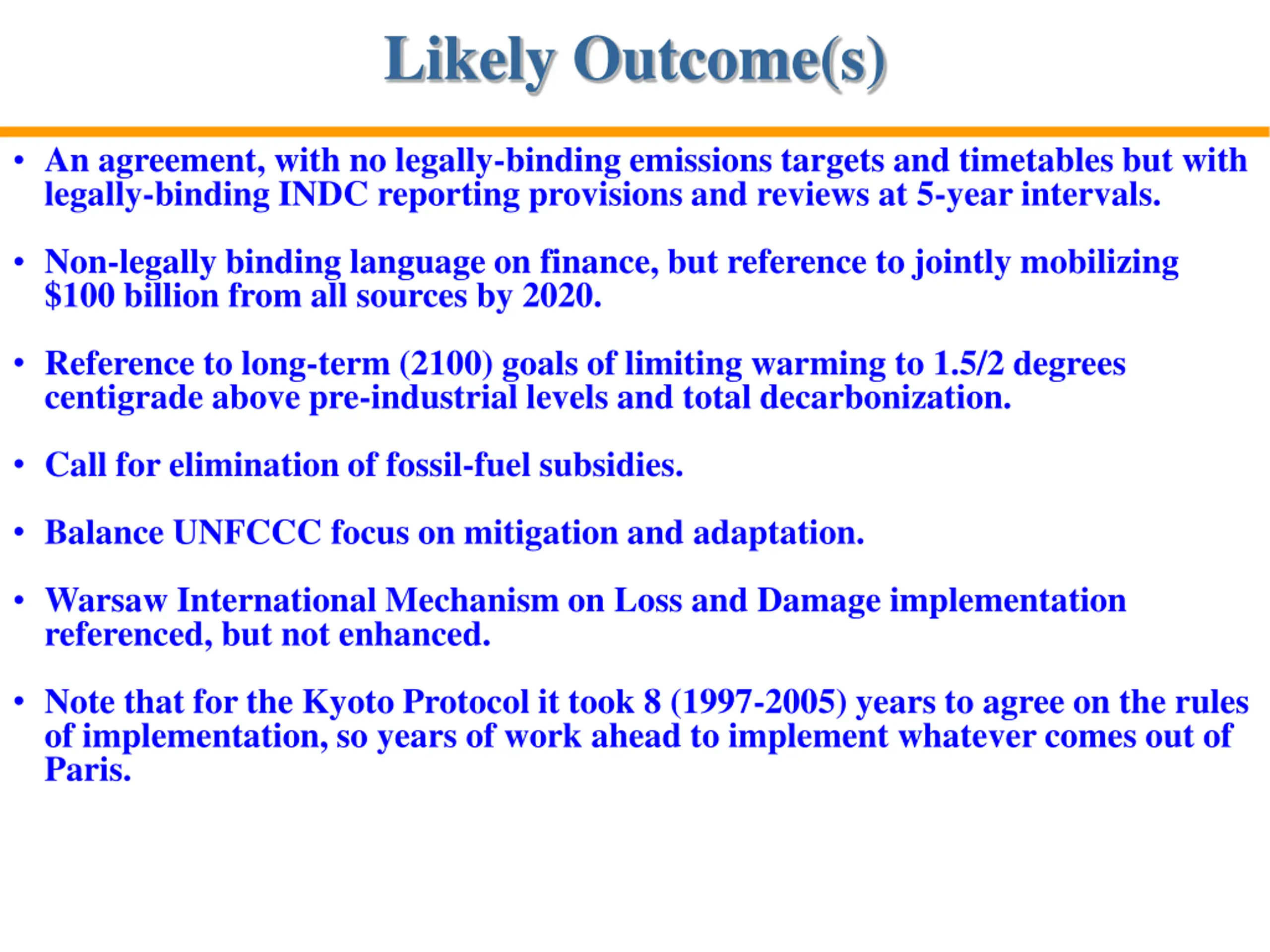 Likely Outcome(s)

• An agreement, with no legally-binding emissions targets and timetables but with legally-binding INDC reporting provisions and reviews at 5-year intervals.

• Non-legally binding language on finance, but reference to jointly mobilizing \$100 billion from all sources by 2020.

• Reference to long-term (2100) goals of limiting warming to 1.5/2 degrees centigrade above pre-industrial levels and total decarbonization.

• Call for elimination of fossil-fuel subsidies.

• Balance UNFCCC focus on mitigation and adaptation.

• Warsaw International Mechanism on Loss and Damage implementation referenced, but not enhanced.

• Note that for the Kyoto Protocol it took 8 (1997-2005) years to agree on the rules of implementation, so years of work ahead to implement whatever comes out of Paris.